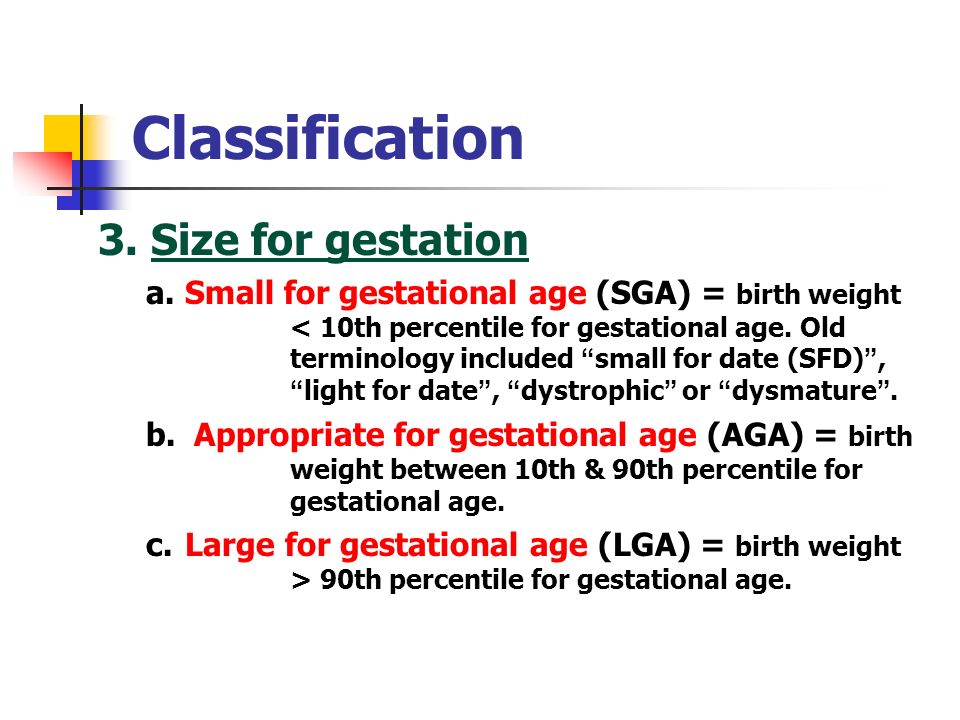 Classification

3. Size for gestation

a. Small for gestational age (SGA) = birth weight < 10th percentile for gestational age. Old terminology included “small for date (SFD)”, “light for date”, “dystrophic” or “dysmature”.

b. Appropriate for gestational age (AGA) = birth weight between 10th & 90th percentile for gestational age.

c. Large for gestational age (LGA) = birth weight > 90th percentile for gestational age.